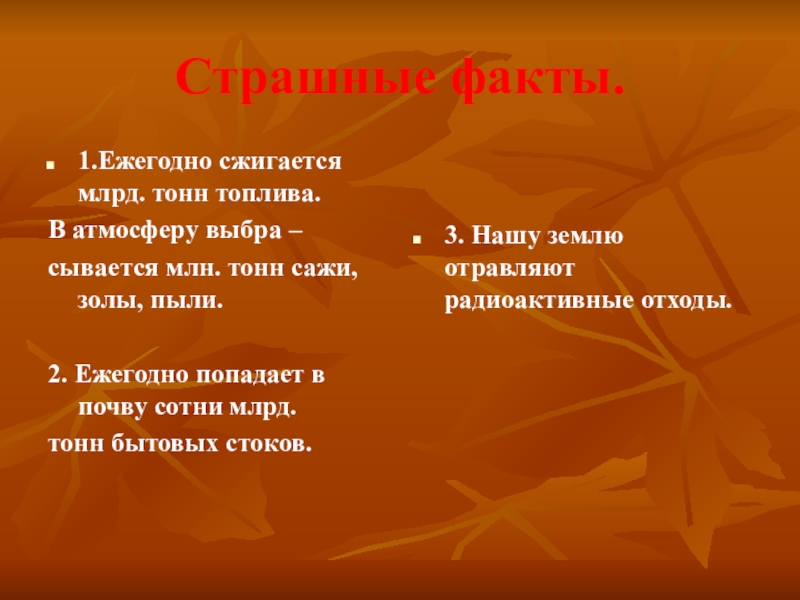 Страшные факты.

1.Ежегодно сжигается млрд. тонн топлива.

В атмосферу выбра – сывается млн. тонн сажи, золы, пыли.

2. Ежегодно попадает в почву сотни млрд. тонн бытовых стоков.

3. Нашу землю отравляют радиоактивные отходы.